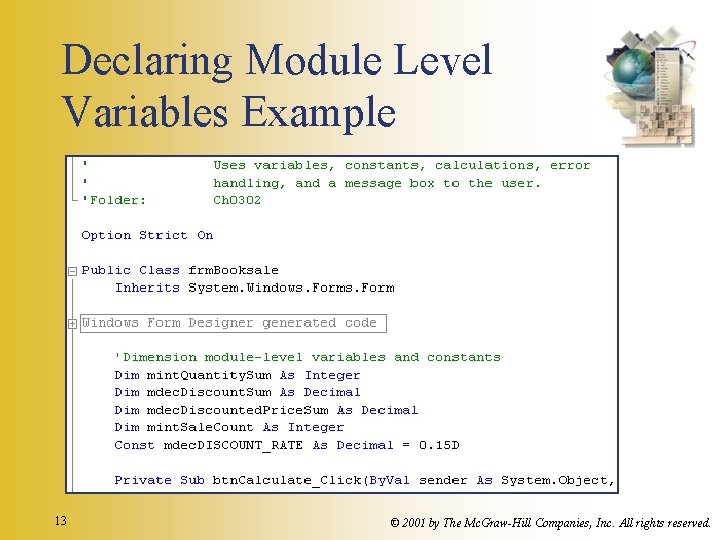 Declaring Module Level Variables Example

'              Uses variables, constants, calculations, error
'              handling, and a message box to the user.
'Folder:       Ch0302

Option Strict On

Public Class frmBooksale
    Inherits System.Windows.Forms.Form

Windows Form Designer generated code

    'Dimension module-level variables and constants
    Dim mintQuantitySum As Integer
    Dim mdecDiscountSum As Decimal
    Dim mdecDiscountedPriceSum As Decimal
    Dim mintSaleCount As Integer
    Const mdecDISCOUNT_RATE As Decimal = 0.15D

    Private Sub btnCalculate_Click(ByVal sender As System.Object,

13

© 2001 by The McGraw-Hill Companies, Inc. All rights reserved.